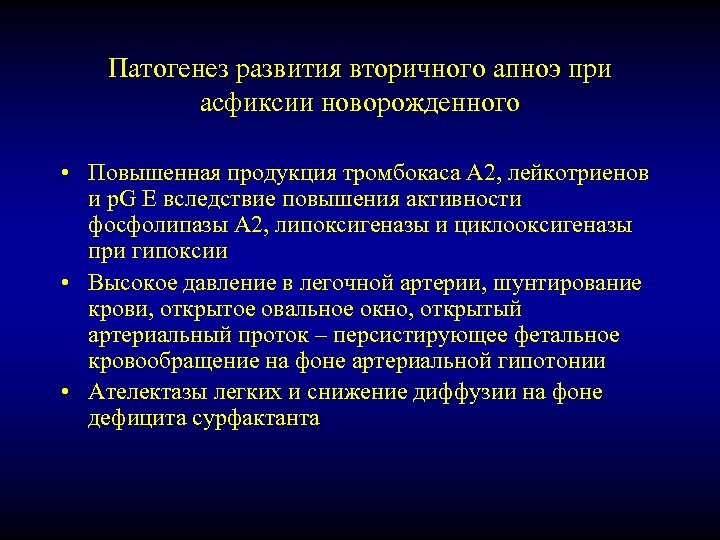 Патогенез развития вторичного апноэ при асфиксии новорожденного

• Повышенная продукция тромбокаса А2, лейкотриенов и pG E вследствие повышения активности фосфолипазы А2, липоксигеназы и циклооксигеназы при гипоксии
• Высокое давление в легочной артерии, шунтирование крови, открытое овальное окно, открытый артериальный проток – персистирующее фетальное кровообращение на фоне артериальной гипотонии
• Ателектазы легких и снижение диффузии на фоне дефицита сурфактанта